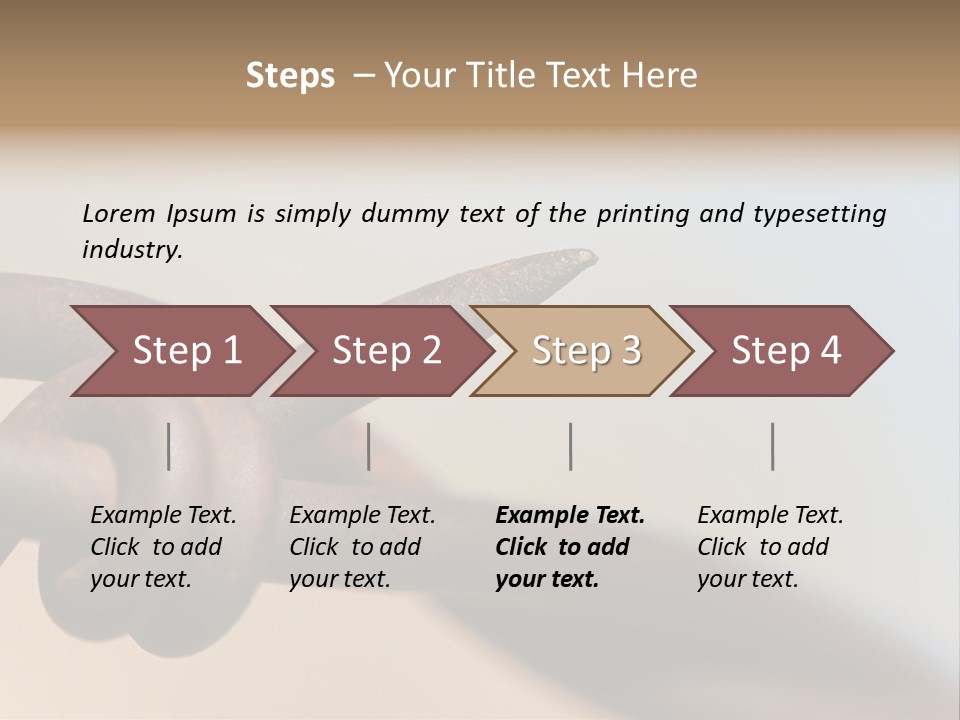 Steps – Your Title Text Here

Lorem Ipsum is simply dummy text of the printing and typesetting industry.

Step 1

Step 2

Step 3

Step 4

Example Text. Click to add your text.

Example Text. Click to add your text.

Example Text. Click to add your text.

Example Text. Click to add your text.